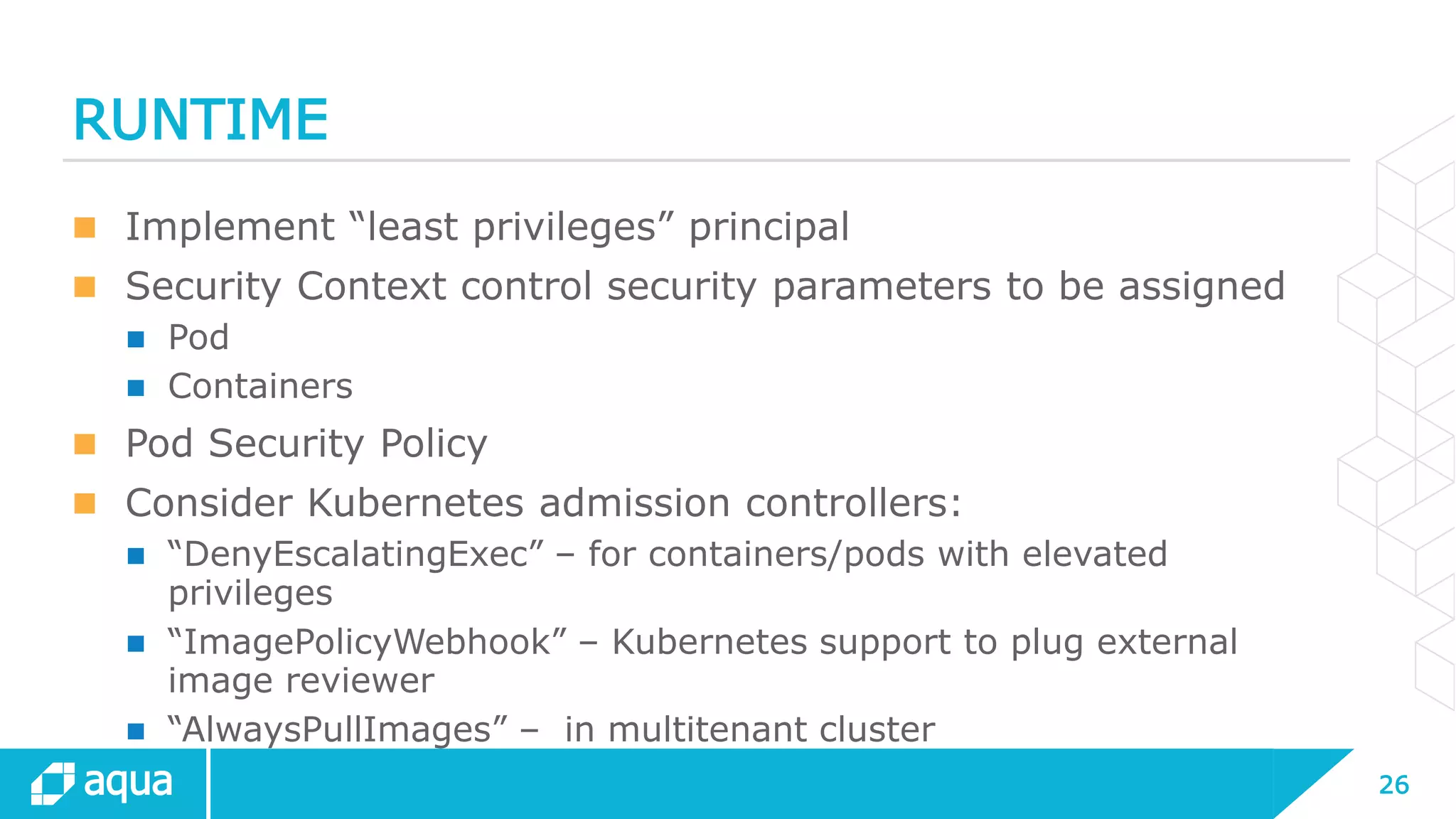 RUNTIME

Implement “least privileges” principal

Security Context control security parameters to be assigned

Pod

Containers

Pod Security Policy

Consider Kubernetes admission controllers:

“DenyEscalatingExec” – for containers/pods with elevated privileges

“ImagePolicyWebhook” – Kubernetes support to plug external image reviewer

“AlwaysPullImages” – in multitenant cluster

aqua

26